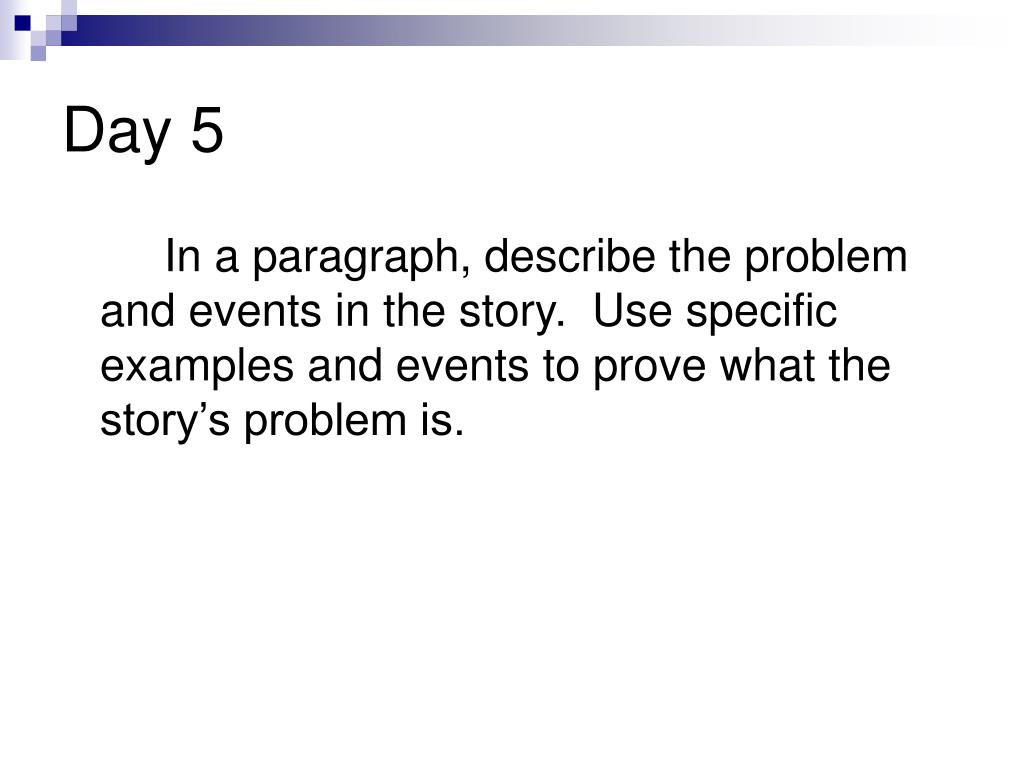 Day 5

In a paragraph, describe the problem and events in the story. Use specific examples and events to prove what the story’s problem is.